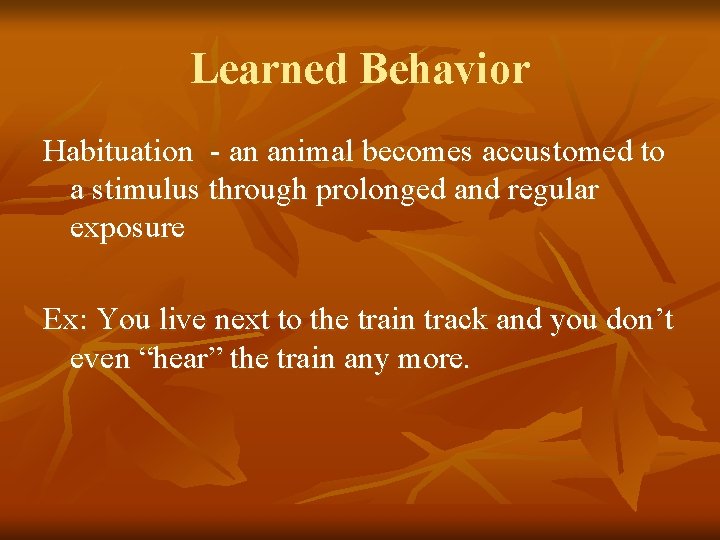 Learned Behavior

Habituation  - an animal becomes accustomed to a stimulus through prolonged and regular exposure

Ex: You live next to the train track and you don’t even “hear” the train any more.